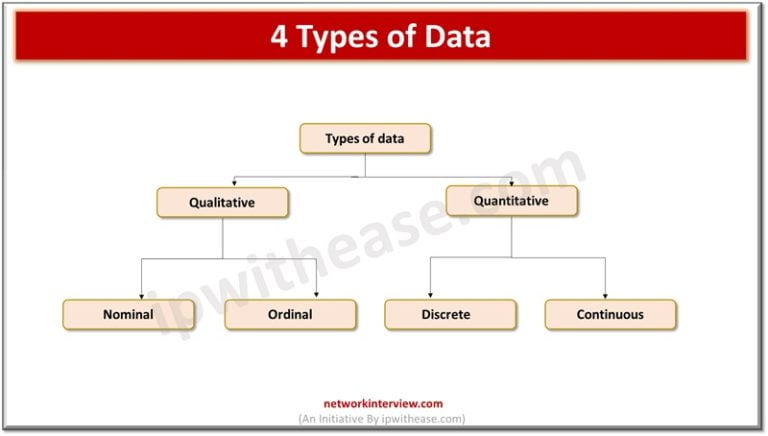 4 Types of Data

Types of data

Qualitative

Quantitative

Nominal

Ordinal

Discrete

Continuous

ipwithease.com

networkinterview.com
(An Initiative By ipwithease.com)